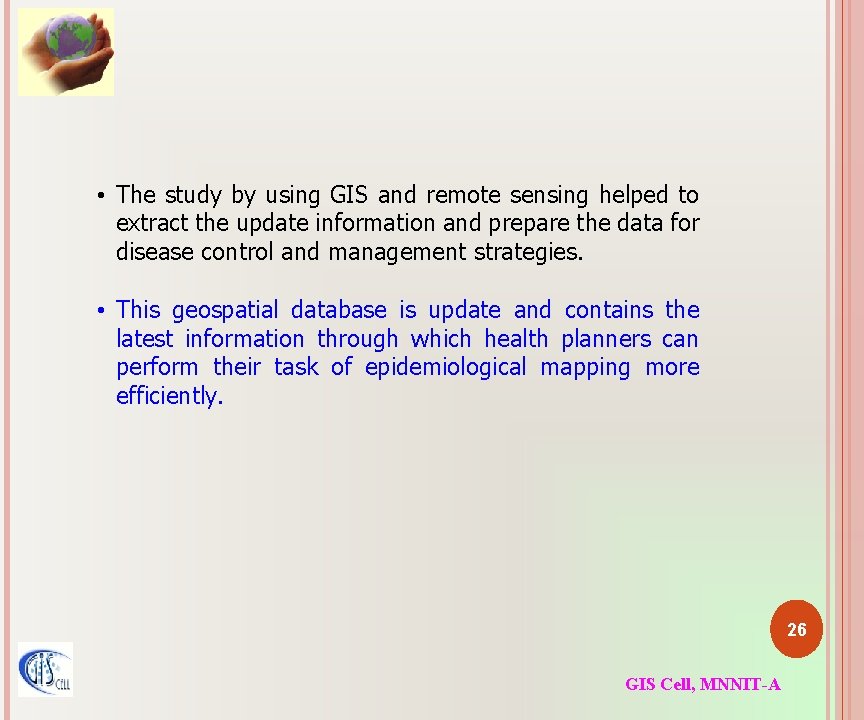 • The study by using GIS and remote sensing helped to extract the update information and prepare the data for disease control and management strategies.

• This geospatial database is update and contains the latest information through which health planners can perform their task of epidemiological mapping more efficiently.

26

GIS CELL

GIS Cell, MNNIT-A